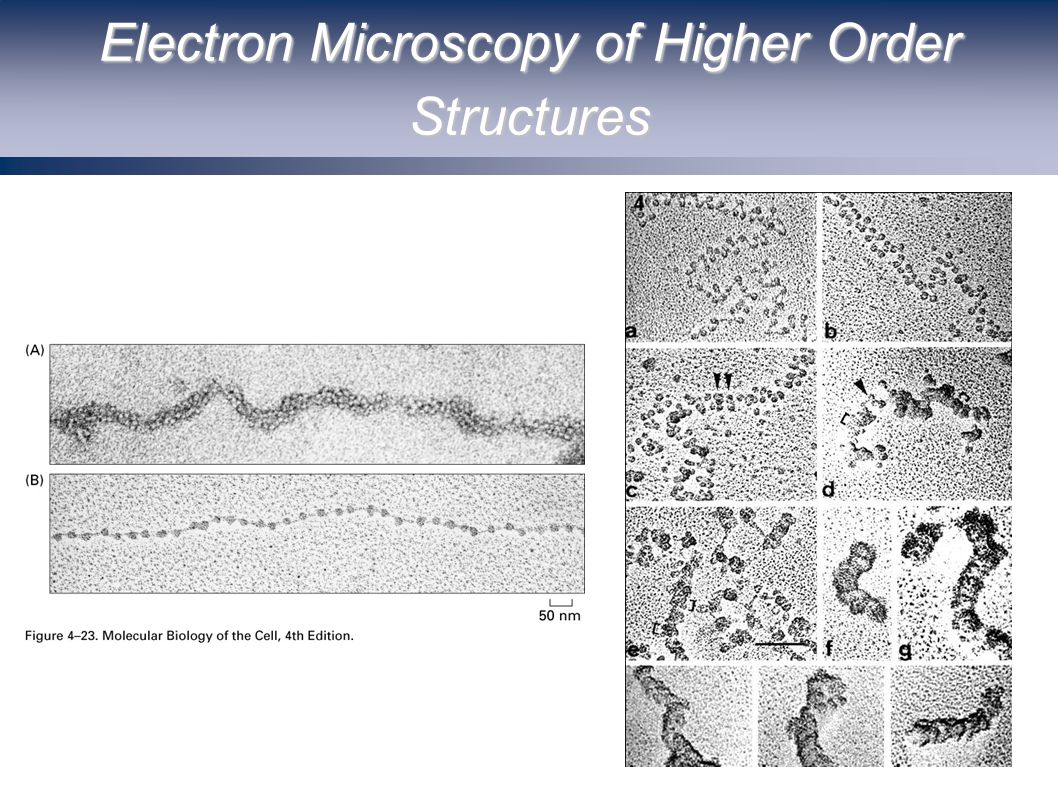 Electron Microscopy of Higher Order Structures

(A)

(B)

50 nm

Figure 4–23. Molecular Biology of the Cell, 4th Edition.

4

a

b

c

d

e

f

g